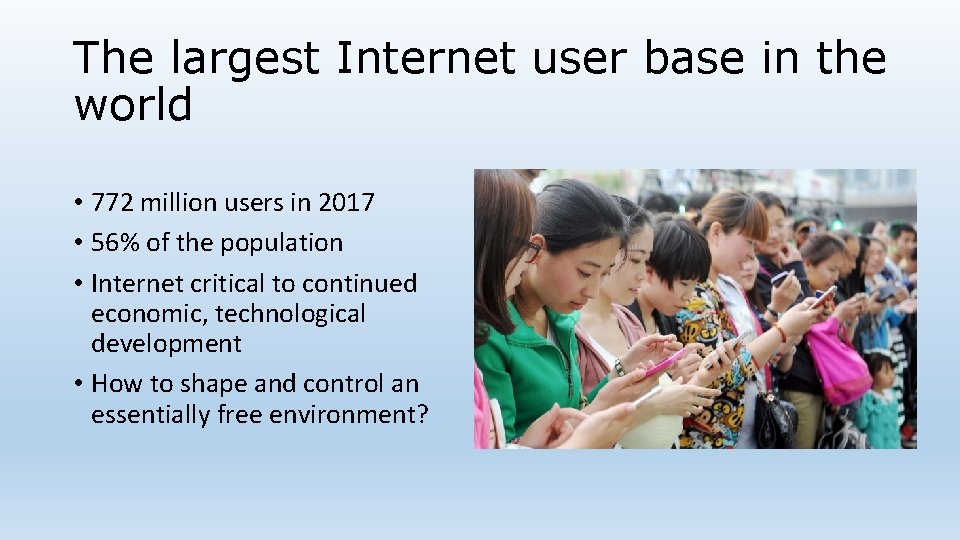 The largest Internet user base in the world

• 772 million users in 2017
• 56% of the population
• Internet critical to continued economic, technological development
• How to shape and control an essentially free environment?